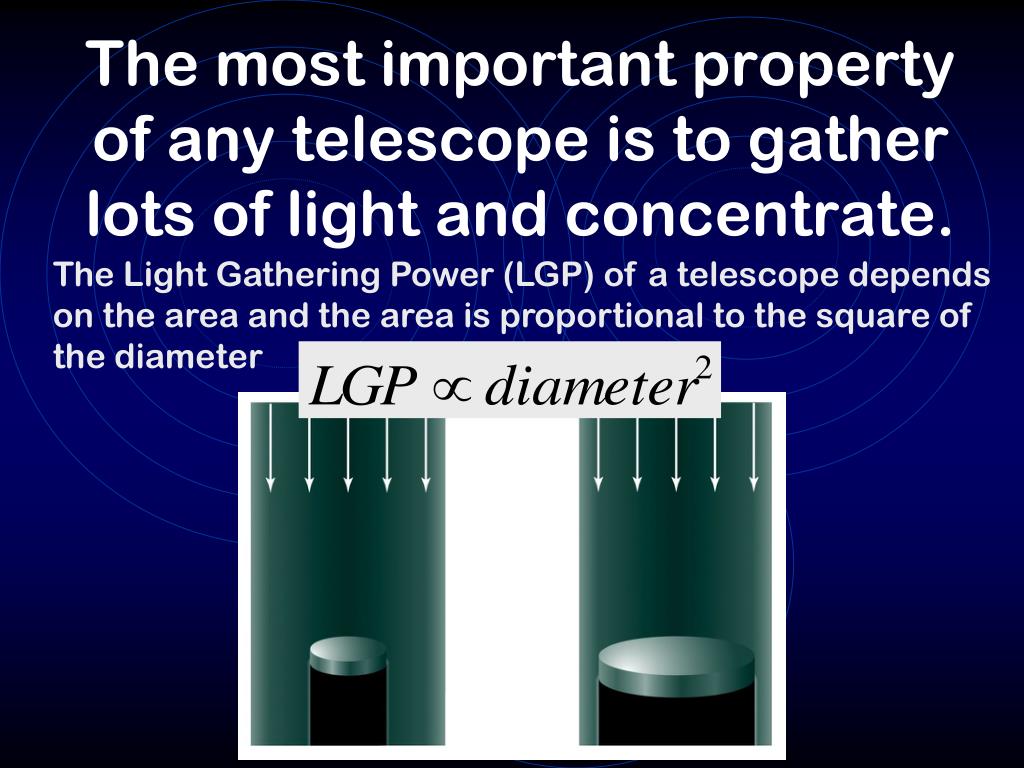 The most important property of any telescope is to gather lots of light and concentrate.

The Light Gathering Power (LGP) of a telescope depends on the area and the area is proportional to the square of the diameter

$LGP \propto diameter^2$